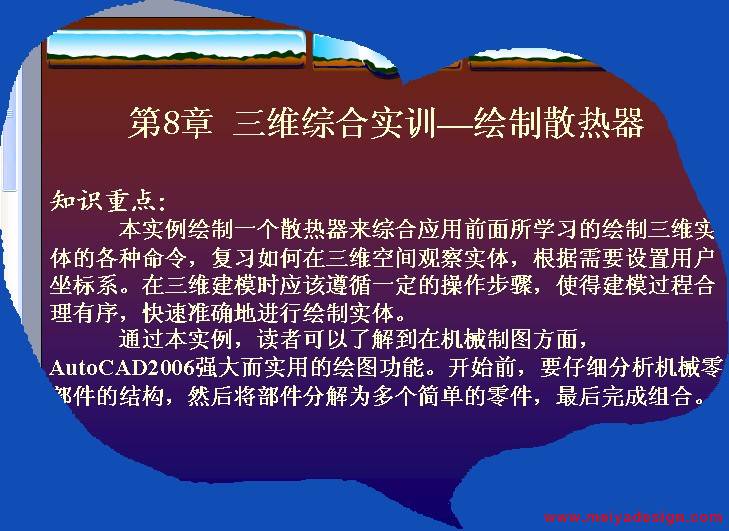 第8章 三维综合实训—绘制散热器

知识重点:

本实例绘制一个散热器来综合应用前面所学习的绘制三维实体的各种命令，复习如何在三维空间观察实体，根据需要设置用户坐标系。在三维建模时应该遵循一定的操作步骤，使得建模过程合理有序，快速准确地进行绘制实体。

通过本实例，读者可以了解到在机械制图方面，AutoCAD2006强大而实用的绘图功能。开始前，要仔细分析机械零部件的结构，然后将部件分解为多个简单的零件，最后完成组合。

www.meiyadesign.com